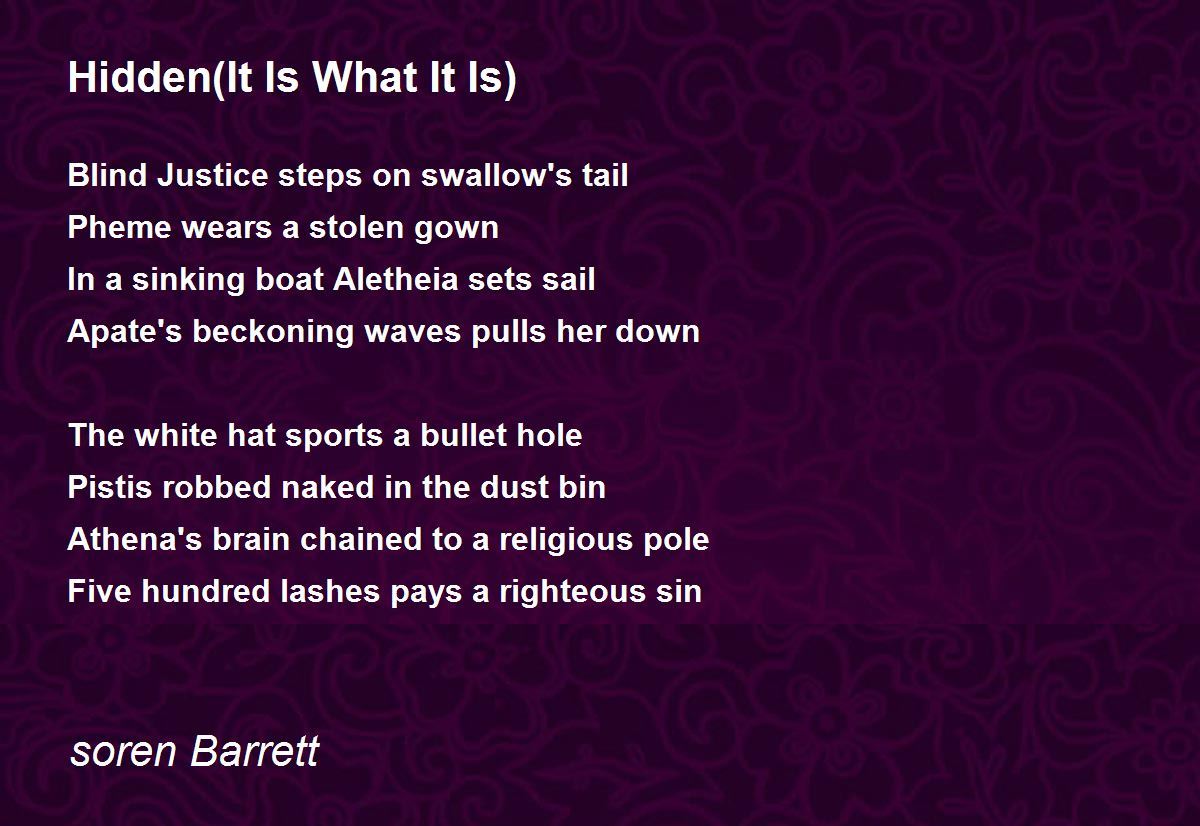 Hidden(It Is What It Is)

Blind Justice steps on swallow's tail
Pheme wears a stolen gown
In a sinking boat Aletheia sets sail
Apate's beckoning waves pulls her down

The white hat sports a bullet hole
Pistis robbed naked in the dust bin
Athena's brain chained to a religious pole
Five hundred lashes pays a righteous sin

soren Barrett